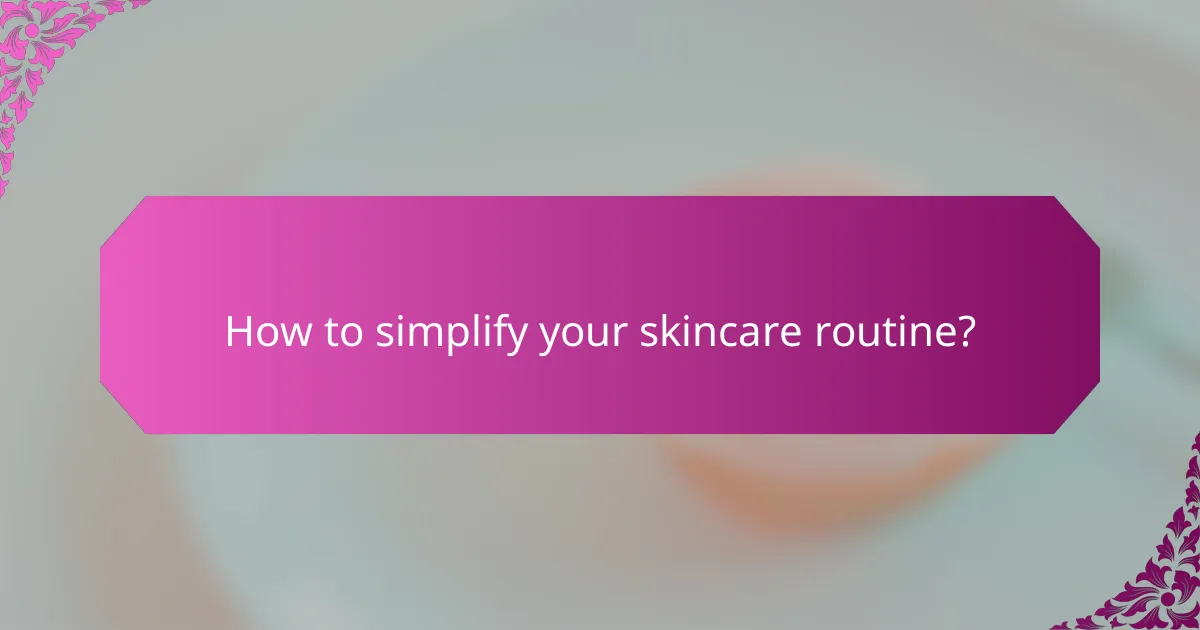 How to simplify your skincare routine?